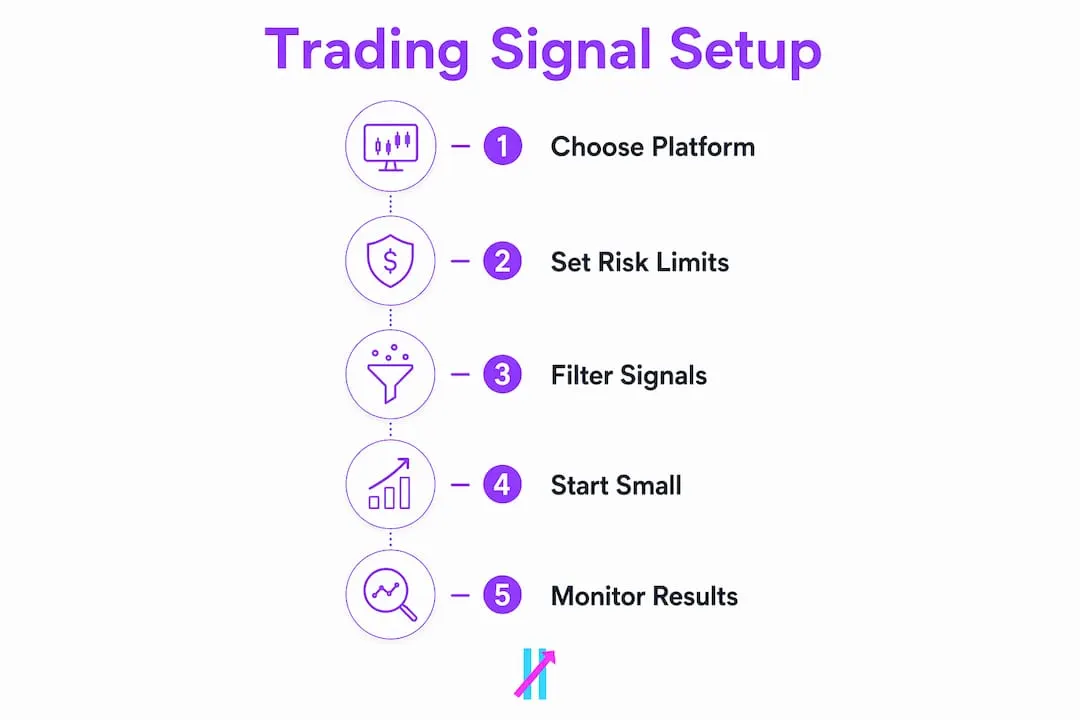 Trading Signal Setup

1 Choose Platform

2 Set Risk Limits

3 Filter Signals

4 Start Small

5 Monitor Results